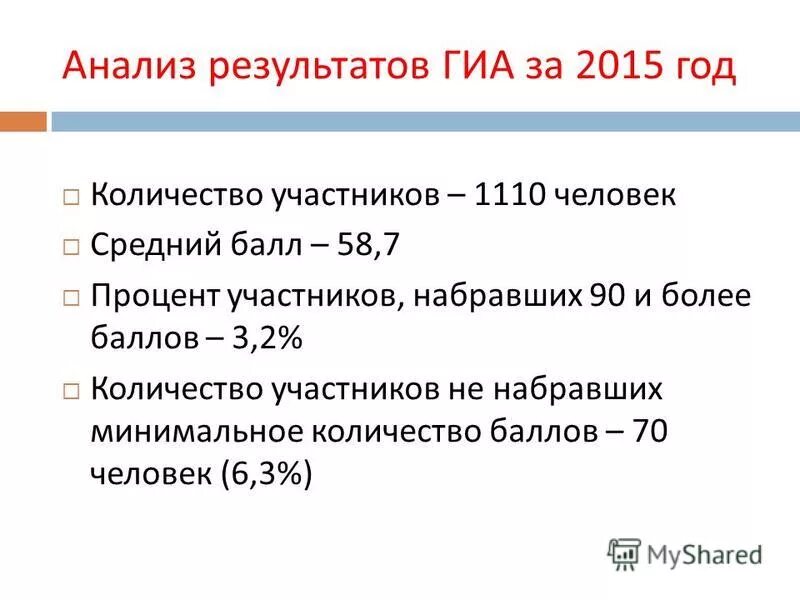 Анализ результатов ГИА за 2015 год

□ Количество участников – 1110 человек

□ Средний балл – 58,7

□ Процент участников, набравших 90 и более баллов – 3,2%

□ Количество участников не набравших минимальное количество баллов – 70 человек (6,3%)

MyShared